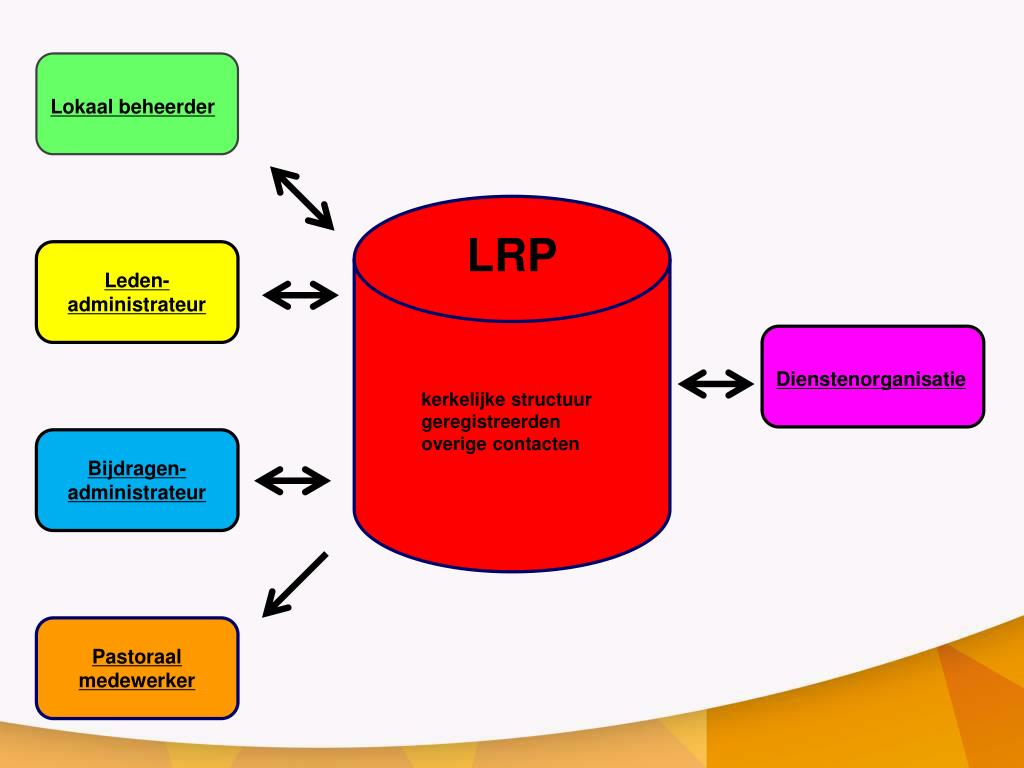 Lokaal beheerder

Leden-administrateur

Bijdragen-administrateur

Pastoraal medewerker

LRP

kerkelijke structuur
geregistreerden
overige contacten

Dienstenorganisatie